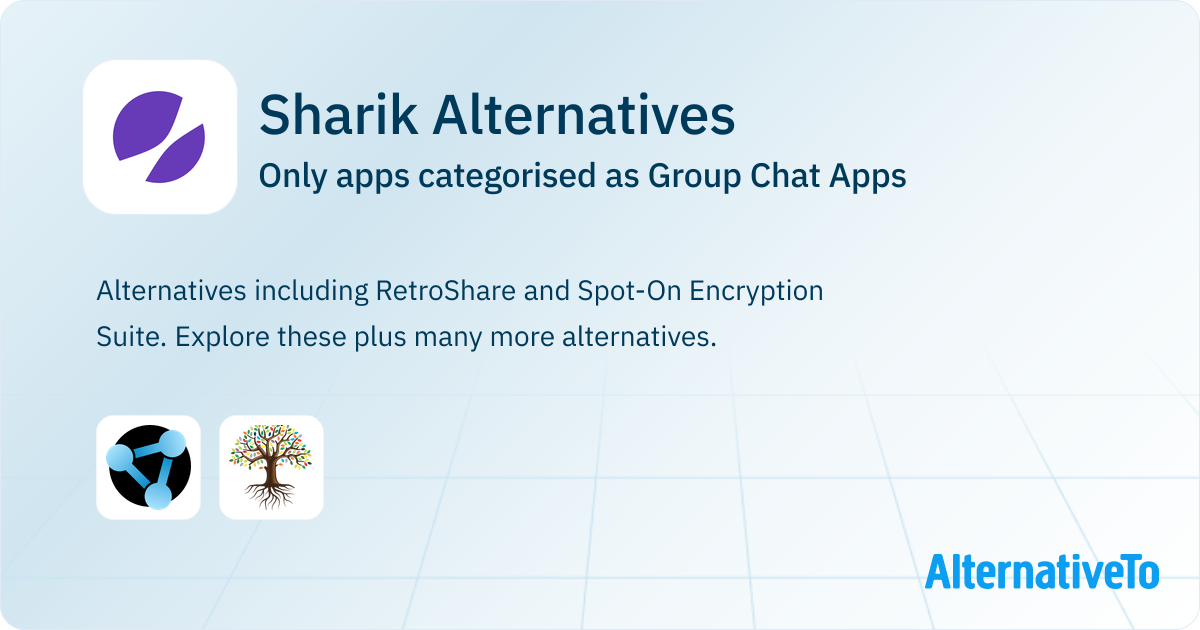 Sharik Alternatives

Only apps categorised as Group Chat Apps

Alternatives including RetroShare and Spot-On Encryption Suite. Explore these plus many more alternatives.

AlternativeTo